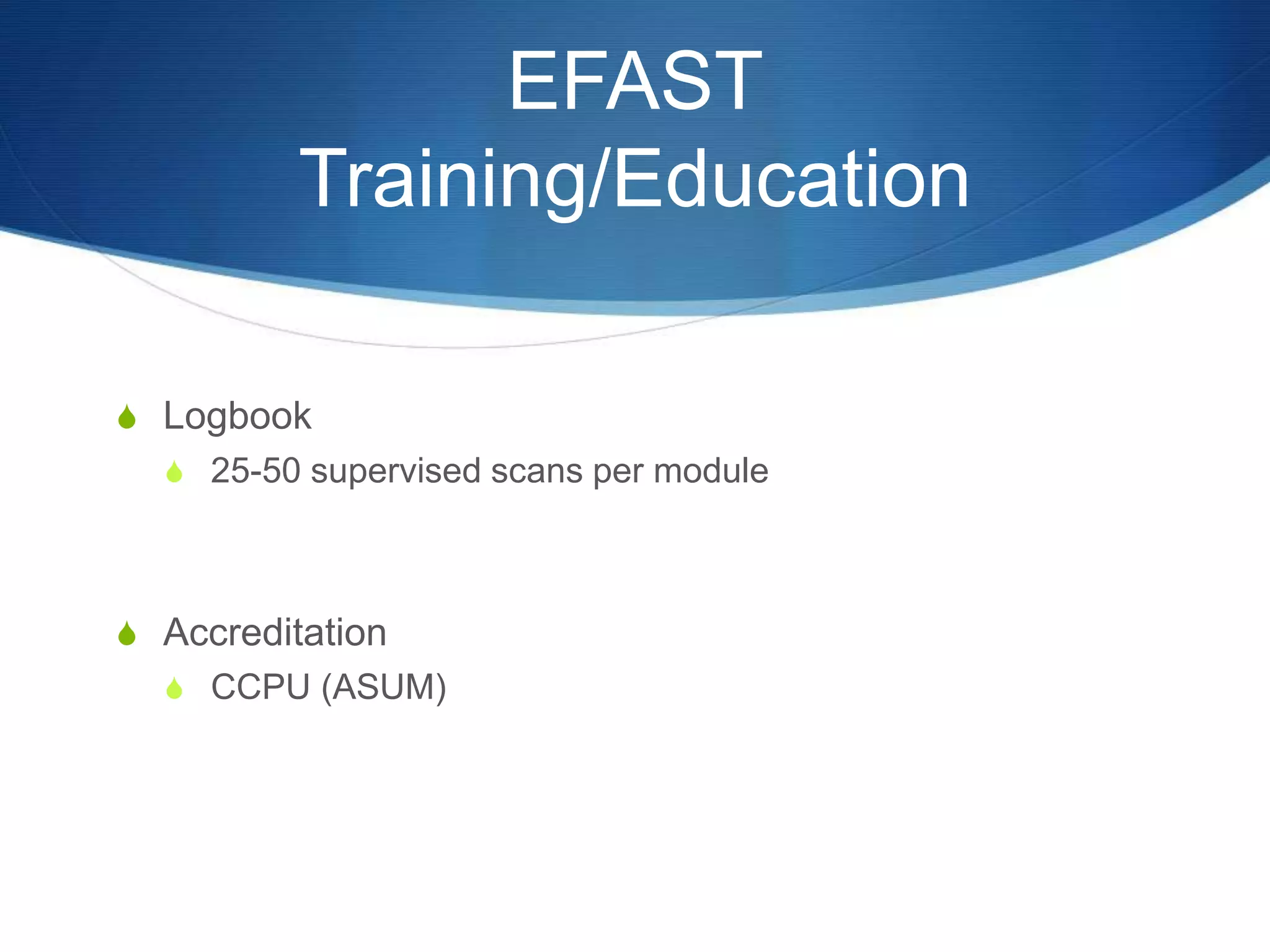 EFAST Training/Education

Logbook

25-50 supervised scans per module

Accreditation

CCPU (ASUM)